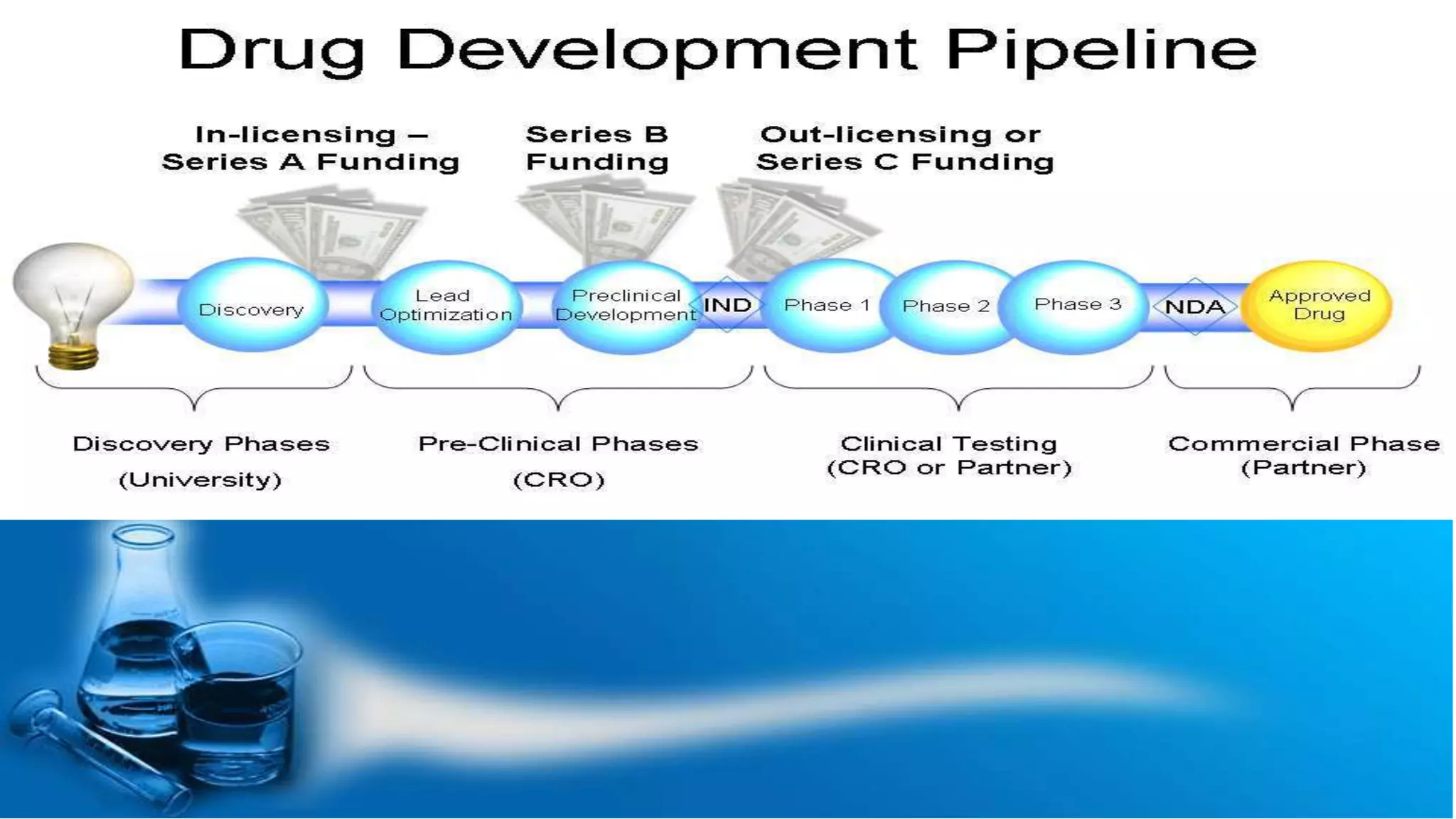 Drug Development Pipeline

In-licensing – Series A Funding

Series B Funding

Out-licensing or Series C Funding

Discovery

Lead Optimization

Preclinical Development

IND

Phase 1

Phase 2

Phase 3

NDA

Approved Drug

Discovery Phases
(University)

Pre-Clinical Phases
(CRO)

Clinical Testing
(CRO or Partner)

Commercial Phase
(Partner)